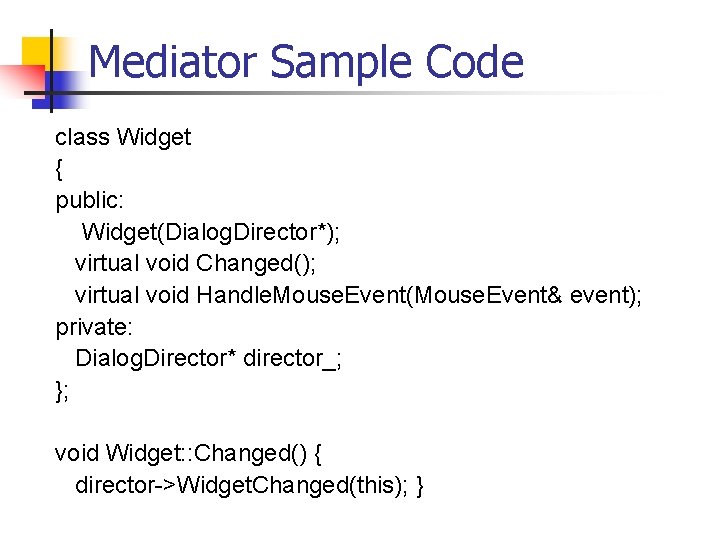 Mediator Sample Code

class Widget
{
public:
    Widget(DialogDirector*);
   virtual void Changed();
   virtual void HandleMouseEvent(MouseEvent& event);
private:
   DialogDirector* director_;
};

void Widget::Changed() {
   director->WidgetChanged(this); }